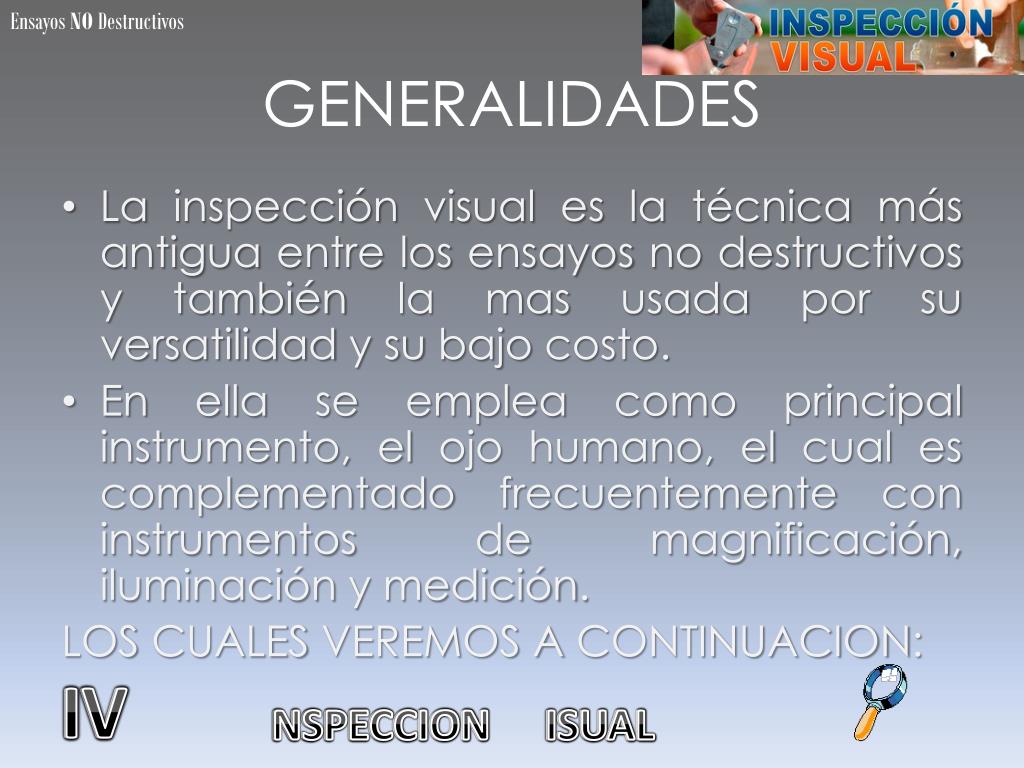 Ensayos NO Destructivos

INSPECCIÓN VISUAL

GENERALIDADES

• La inspección visual es la técnica más antigua entre los ensayos no destructivos y también la mas usada por su versatilidad y su bajo costo.

• En ella se emplea como principal instrumento, el ojo humano, el cual es complementado frecuentemente con instrumentos de magnificación, iluminación y medición.

LOS CUALES VEREMOS A CONTINUACION:

IV NSPECCION ISUAL